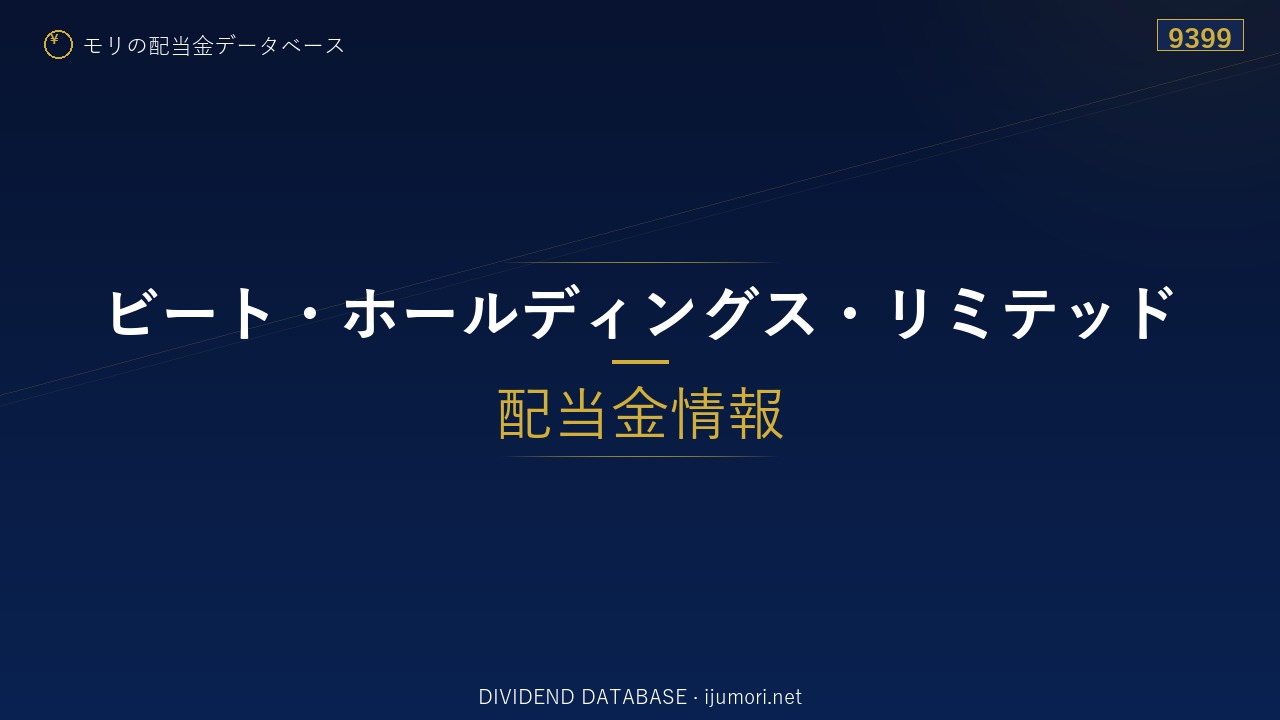 ¥ モリの配当金データベース

9399

ビート・ホールディングス・リミテッド

配当金情報

DIVIDEND DATABASE · ijumori.net